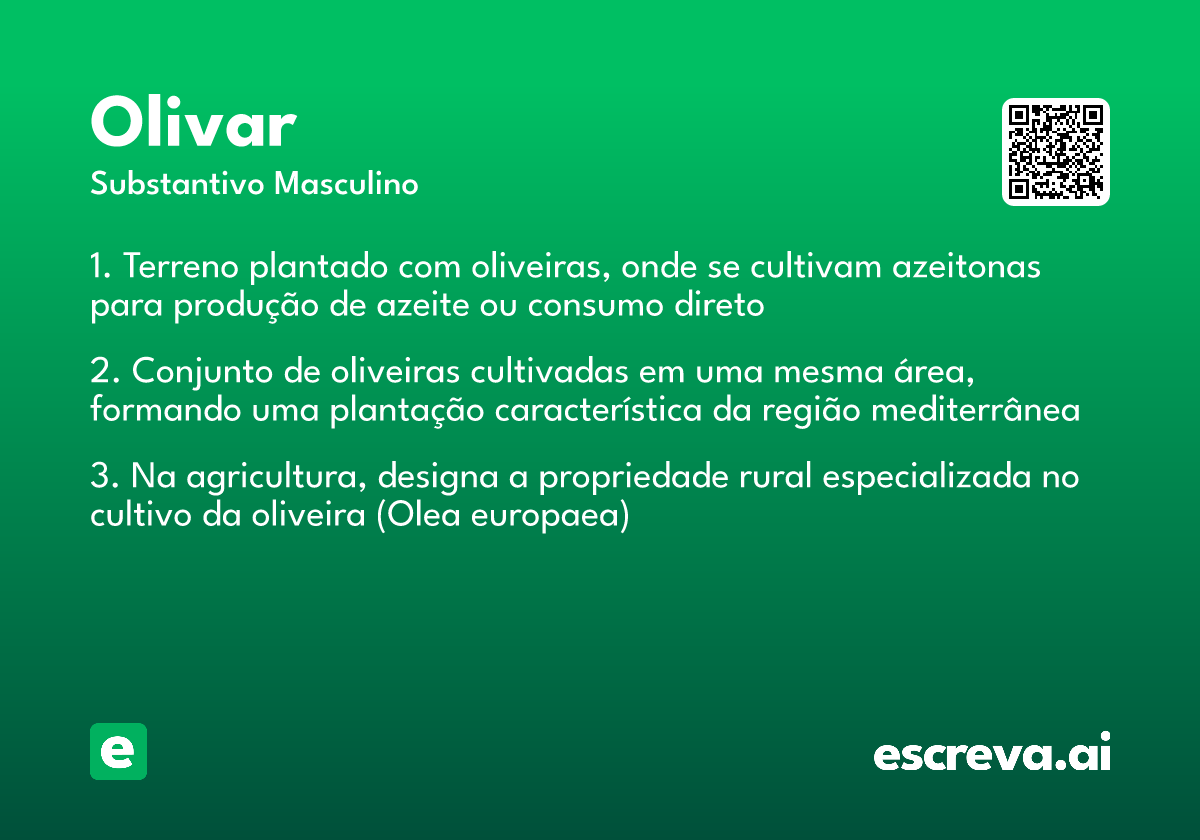 Olivar
Substantivo Masculino

1. Terreno plantado com oliveiras, onde se cultivam azeitonas para produção de azeite ou consumo direto

2. Conjunto de oliveiras cultivadas em uma mesma área, formando uma plantação característica da região mediterrânea

3. Na agricultura, designa a propriedade rural especializada no cultivo da oliveira (Olea europaea)

e

escreva.ai